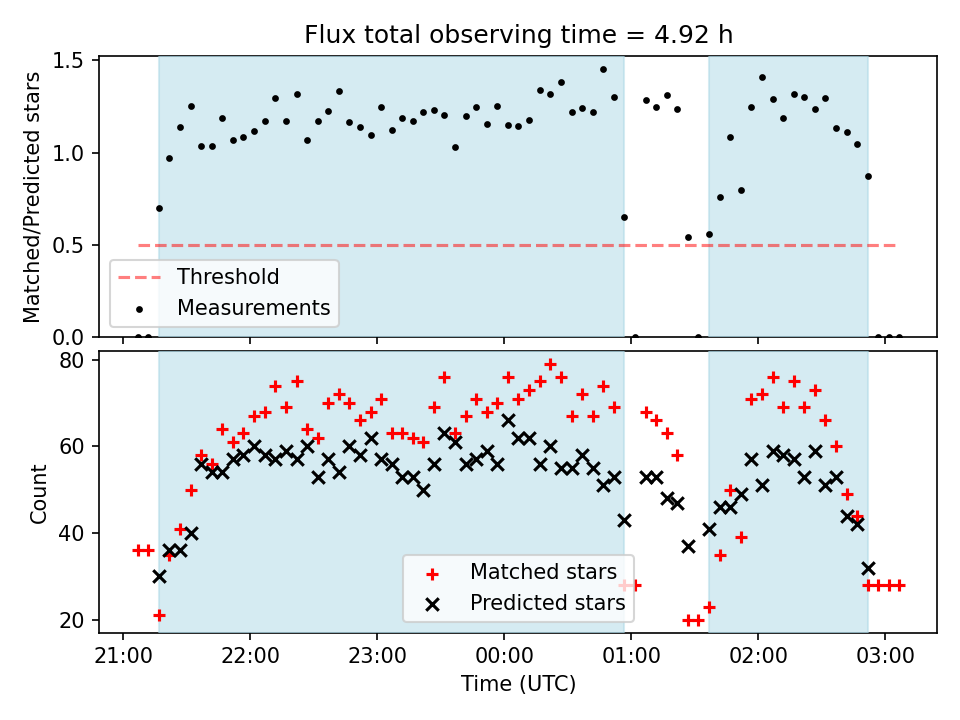 Flux total observing time = 4.92 h

Matched/Predicted stars

1.5
1.0
0.5
0.0

Threshold
Measurements

Count

80
60
40
20

Matched stars
Predicted stars

21:00 22:00 23:00 00:00 01:00 02:00 03:00

Time (UTC)